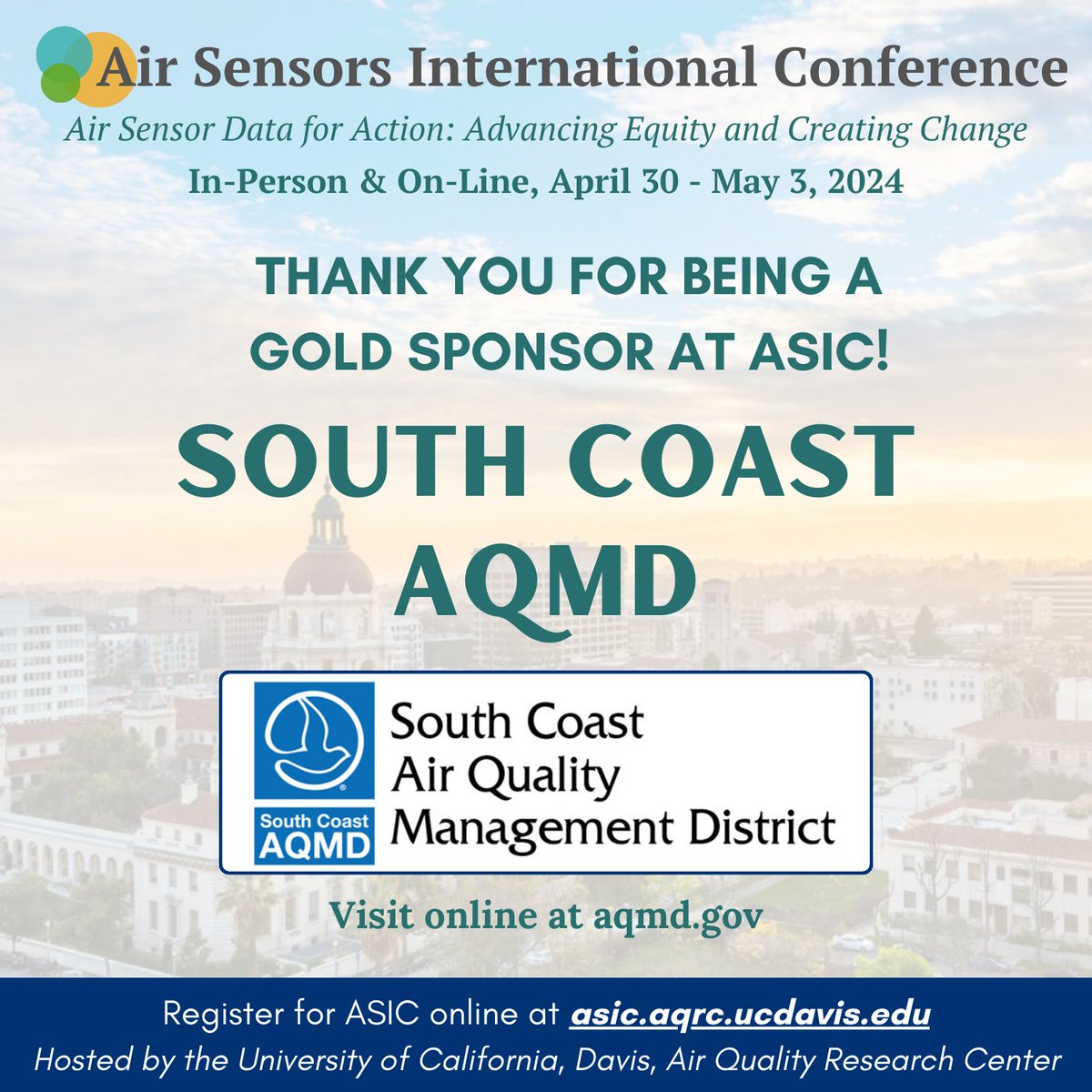 Air Sensors International Conference
Air Sensor Data for Action: Advancing Equity and Creating Change
In-Person & On-Line, April 30 - May 3, 2024

THANK YOU FOR BEING A GOLD SPONSOR AT ASIC!

SOUTH COAST AQMD

South Coast AQMD

South Coast Air Quality Management District

Visit online at aqmd.gov

Register for ASIC online at asic.aqrc.ucdavis.edu
Hosted by the University of California, Davis, Air Quality Research Center